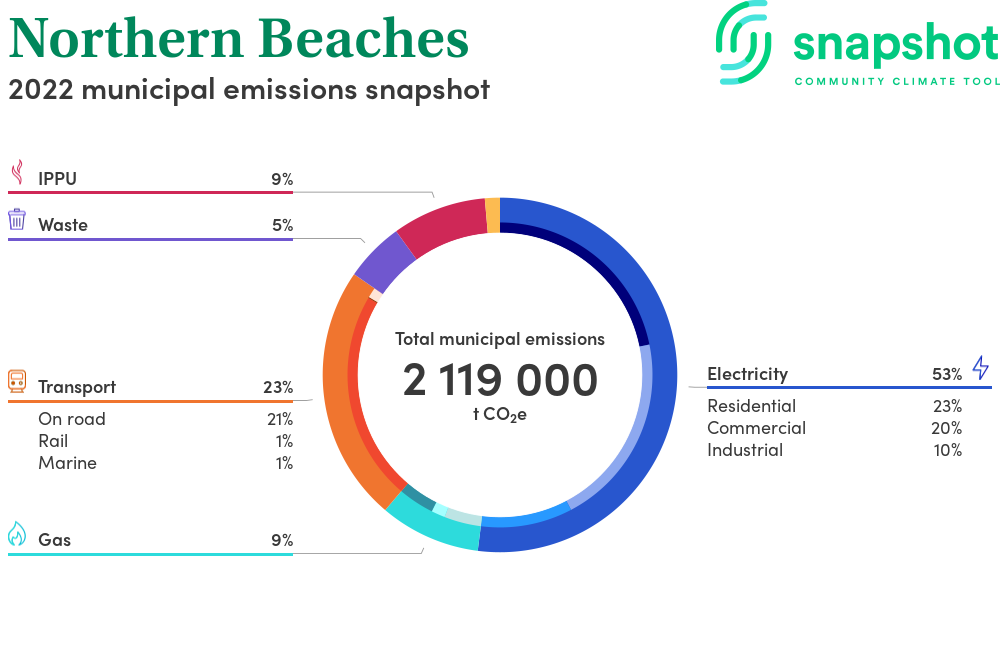 Northern Beaches
2022 municipal emissions snapshot

snapshot
COMMUNITY CLIMATE TOOL

IPPU 9%

Waste 5%

Transport 23%
On road 21%
Rail 1%
Marine 1%

Gas 9%

Total municipal emissions
2 119 000
t $CO_2e$

Electricity 53%
Residential 23%
Commercial 20%
Industrial 10%